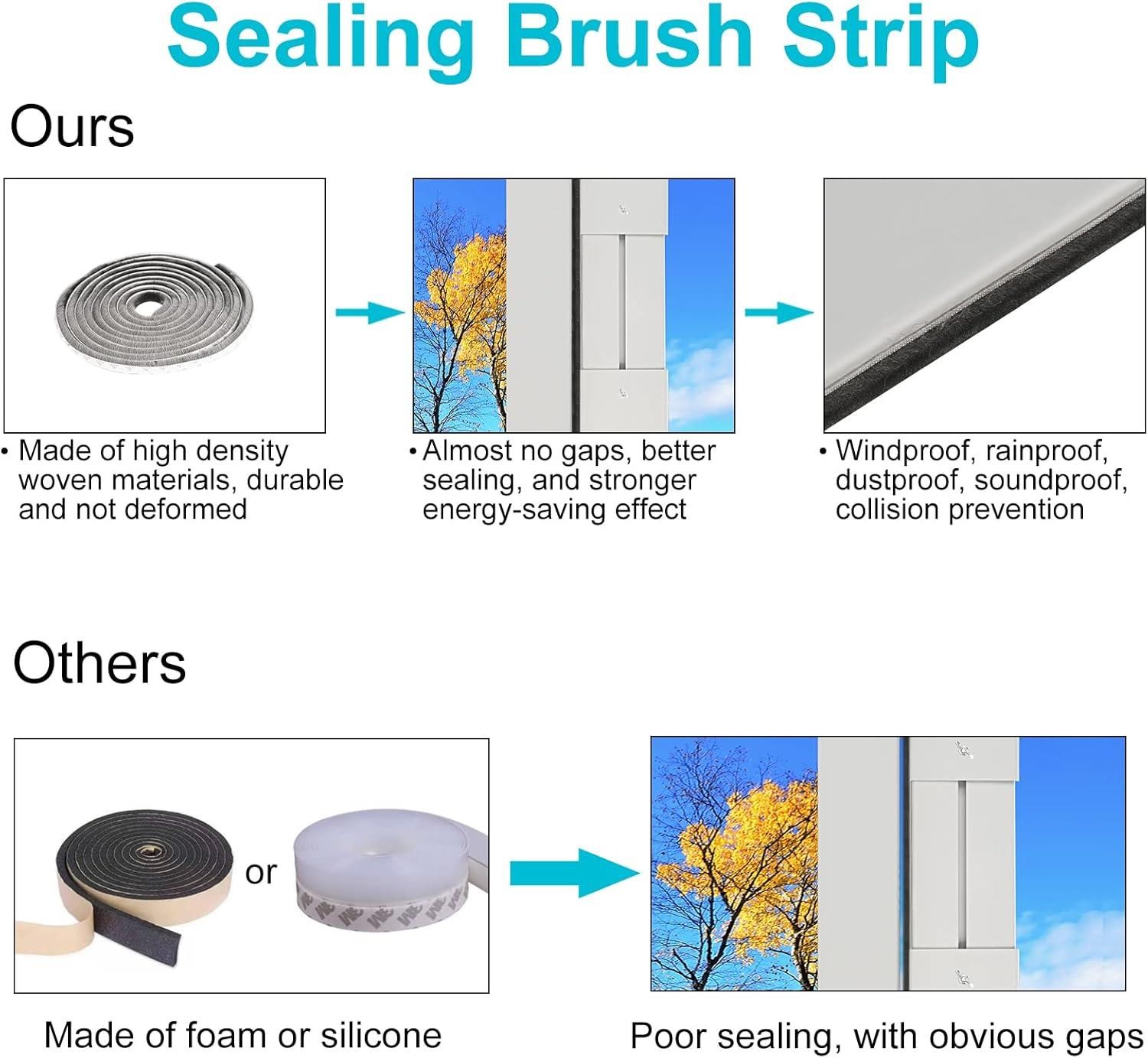 Sealing Brush Strip

Ours

• Made of high density woven materials, durable and not deformed

• Almost no gaps, better sealing, and stronger energy-saving effect

• Windproof, rainproof, dustproof, soundproof, collision prevention

Others

or

Made of foam or silicone

Poor sealing, with obvious gaps